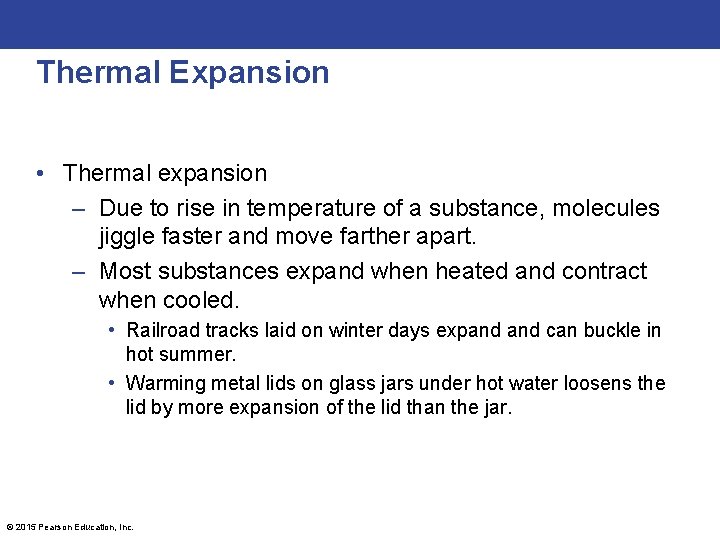 Thermal Expansion

• Thermal expansion

– Due to rise in temperature of a substance, molecules jiggle faster and move farther apart.

– Most substances expand when heated and contract when cooled.

• Railroad tracks laid on winter days expand and can buckle in hot summer.

• Warming metal lids on glass jars under hot water loosens the lid by more expansion of the lid than the jar.

© 2015 Pearson Education, Inc.